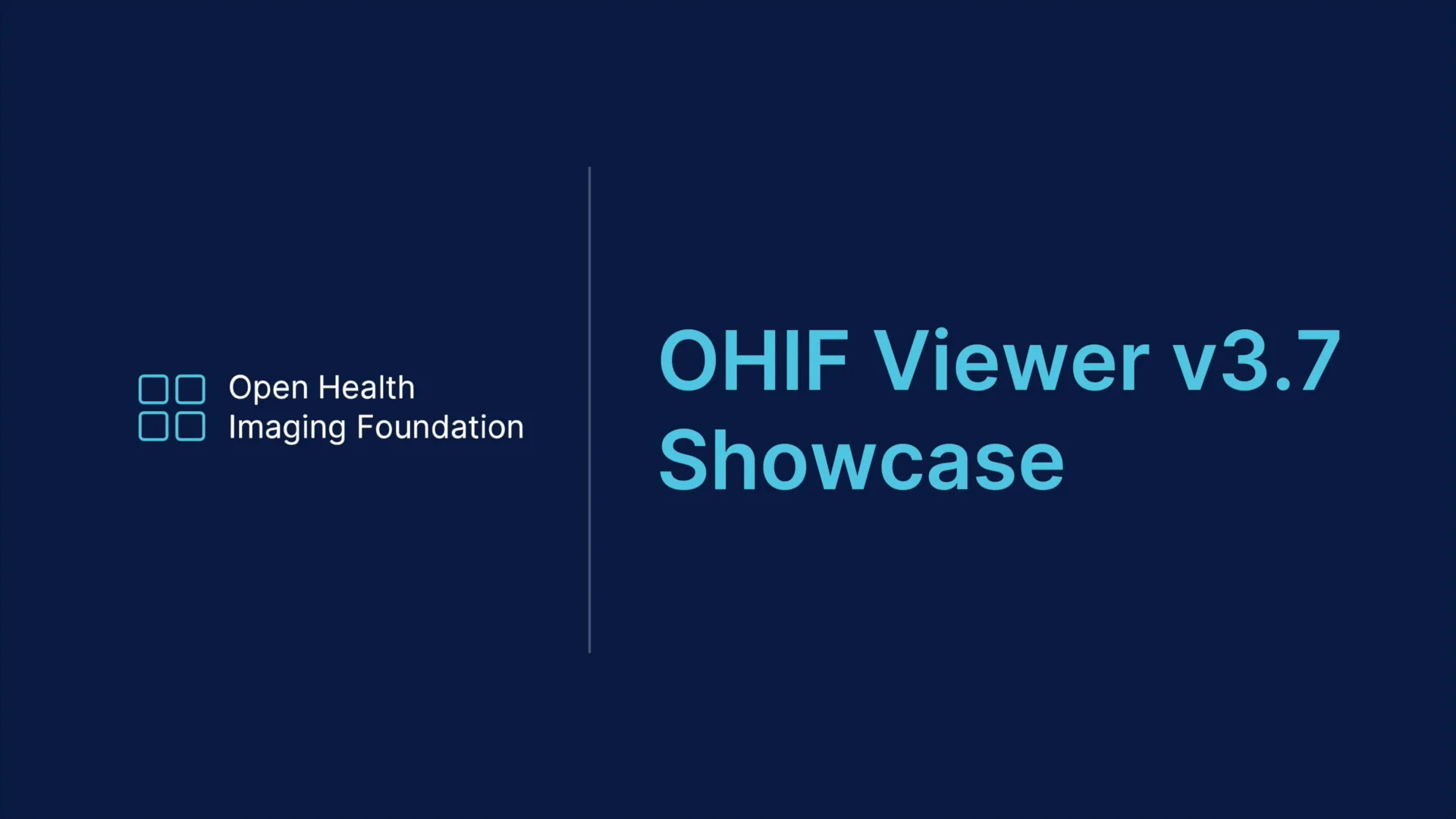 Open Health
Imaging Foundation

OHIF Viewer v3.7
Showcase